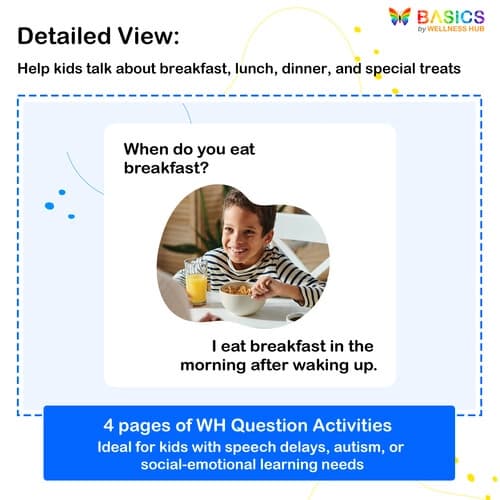 BASICS
by WELLNESS HUB

Detailed View:

Help kids talk about breakfast, lunch, dinner, and special treats

When do you eat breakfast?

I eat breakfast in the morning after waking up.

4 pages of WH Question Activities
Ideal for kids with speech delays, autism, or social-emotional learning needs